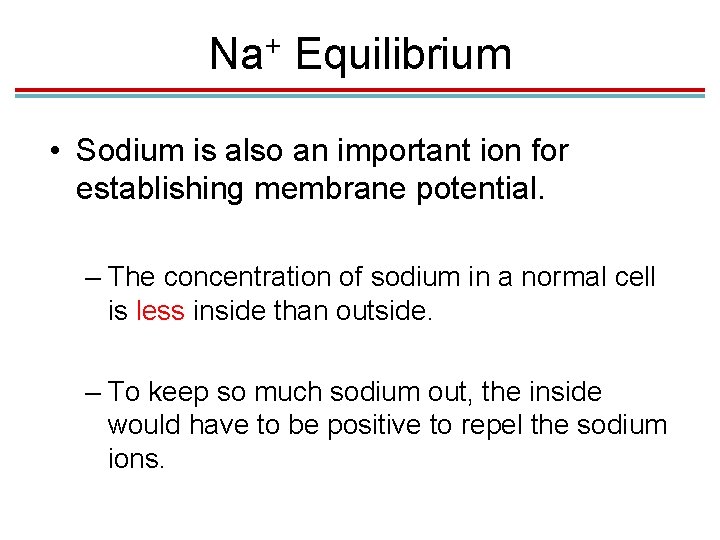 $Na^+$ Equilibrium

• Sodium is also an important ion for establishing membrane potential.

– The concentration of sodium in a normal cell is less inside than outside.

– To keep so much sodium out, the inside would have to be positive to repel the sodium ions.